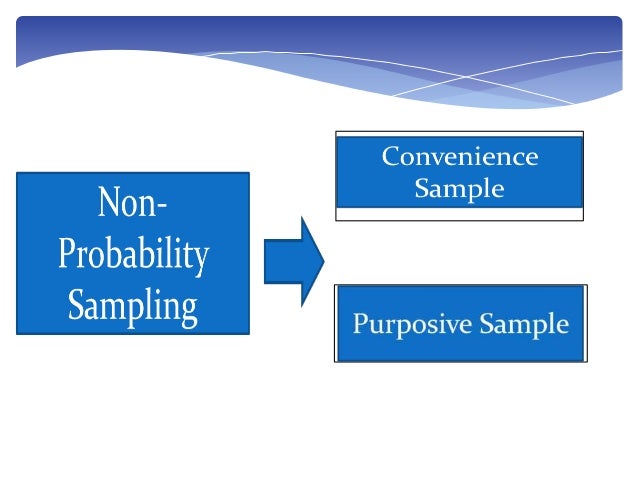 Non-Probability Sampling

Convenience Sample

Purposive Sample